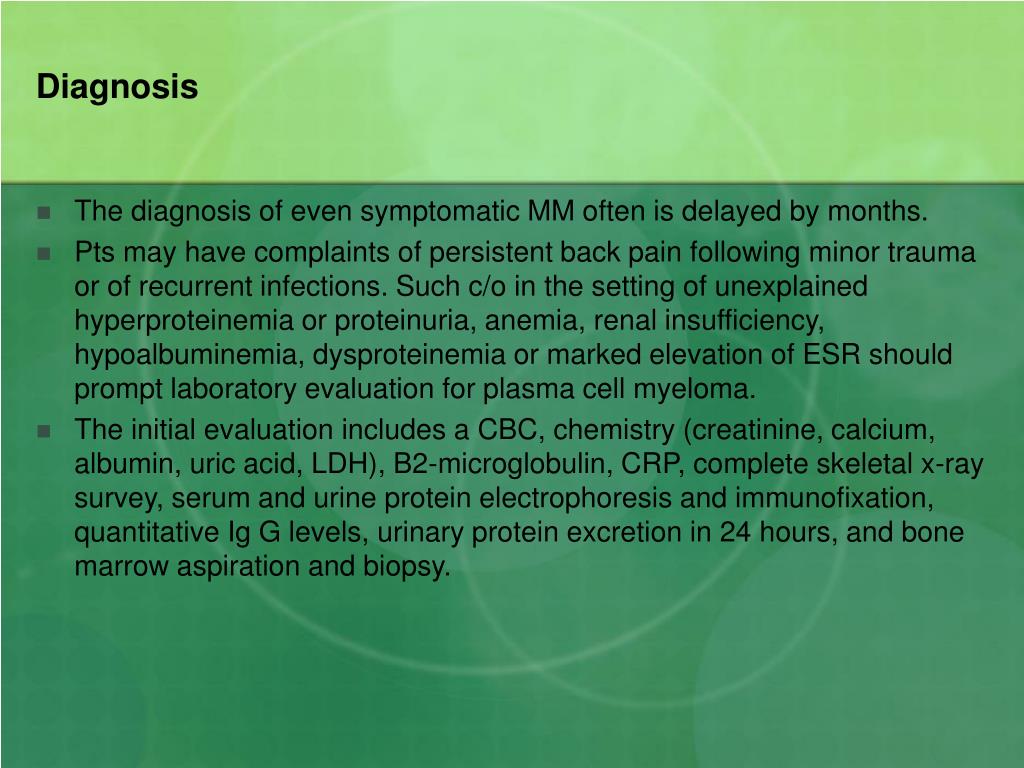 Diagnosis

- The diagnosis of even symptomatic MM often is delayed by months.
- Pts may have complaints of persistent back pain following minor trauma or of recurrent infections. Such c/o in the setting of unexplained hyperproteinemia or proteinuria, anemia, renal insufficiency, hypoalbuminemia, dysproteinemia or marked elevation of ESR should prompt laboratory evaluation for plasma cell myeloma.
- The initial evaluation includes a CBC, chemistry (creatinine, calcium, albumin, uric acid, LDH), B2-microglobulin, CRP, complete skeletal x-ray survey, serum and urine protein electrophoresis and immunofixation, quantitative Ig G levels, urinary protein excretion in 24 hours, and bone marrow aspiration and biopsy.